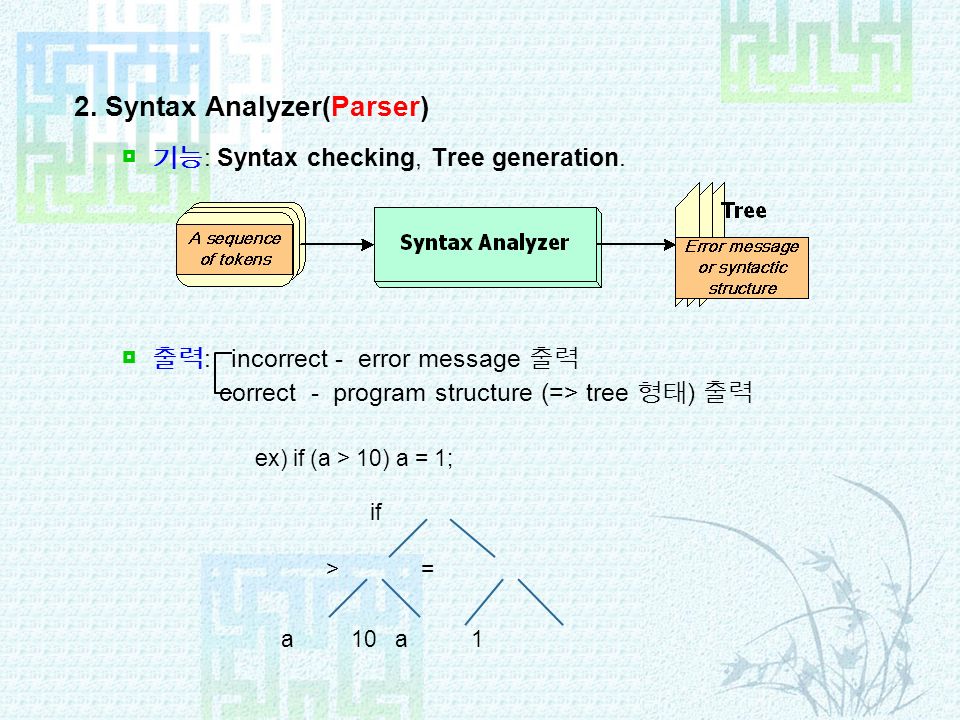 2. Syntax Analyzer(Parser)

기능: Syntax checking, Tree generation.

A sequence of tokens

Syntax Analyzer

Tree

Error message or syntactic structure

출력: incorrect - error message 출력
correct - program structure (=> tree 형태) 출력

ex) if (a > 10) a = 1;

if

>

=

a

10

a

1